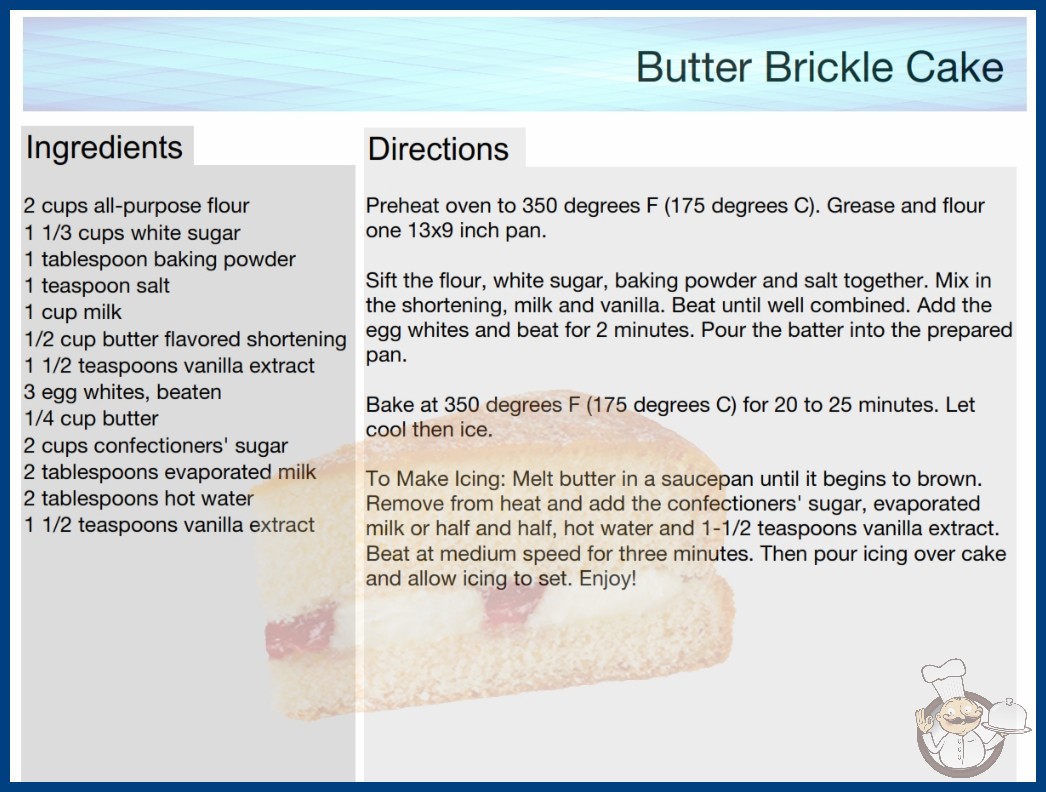 Butter Brickle Cake

Ingredients

2 cups all-purpose flour
1 1/3 cups white sugar
1 tablespoon baking powder
1 teaspoon salt
1 cup milk
1/2 cup butter flavored shortening
1 1/2 teaspoons vanilla extract
3 egg whites, beaten
1/4 cup butter
2 cups confectioners' sugar
2 tablespoons evaporated milk
2 tablespoons hot water
1 1/2 teaspoons vanilla extract

Directions

Preheat oven to 350 degrees F (175 degrees C). Grease and flour one 13x9 inch pan.

Sift the flour, white sugar, baking powder and salt together. Mix in the shortening, milk and vanilla. Beat until well combined. Add the egg whites and beat for 2 minutes. Pour the batter into the prepared pan.

Bake at 350 degrees F (175 degrees C) for 20 to 25 minutes. Let cool then ice.

To Make Icing: Melt butter in a saucepan until it begins to brown. Remove from heat and add the confectioners' sugar, evaporated milk or half and half, hot water and 1-1/2 teaspoons vanilla extract. Beat at medium speed for three minutes. Then pour icing over cake and allow icing to set. Enjoy!